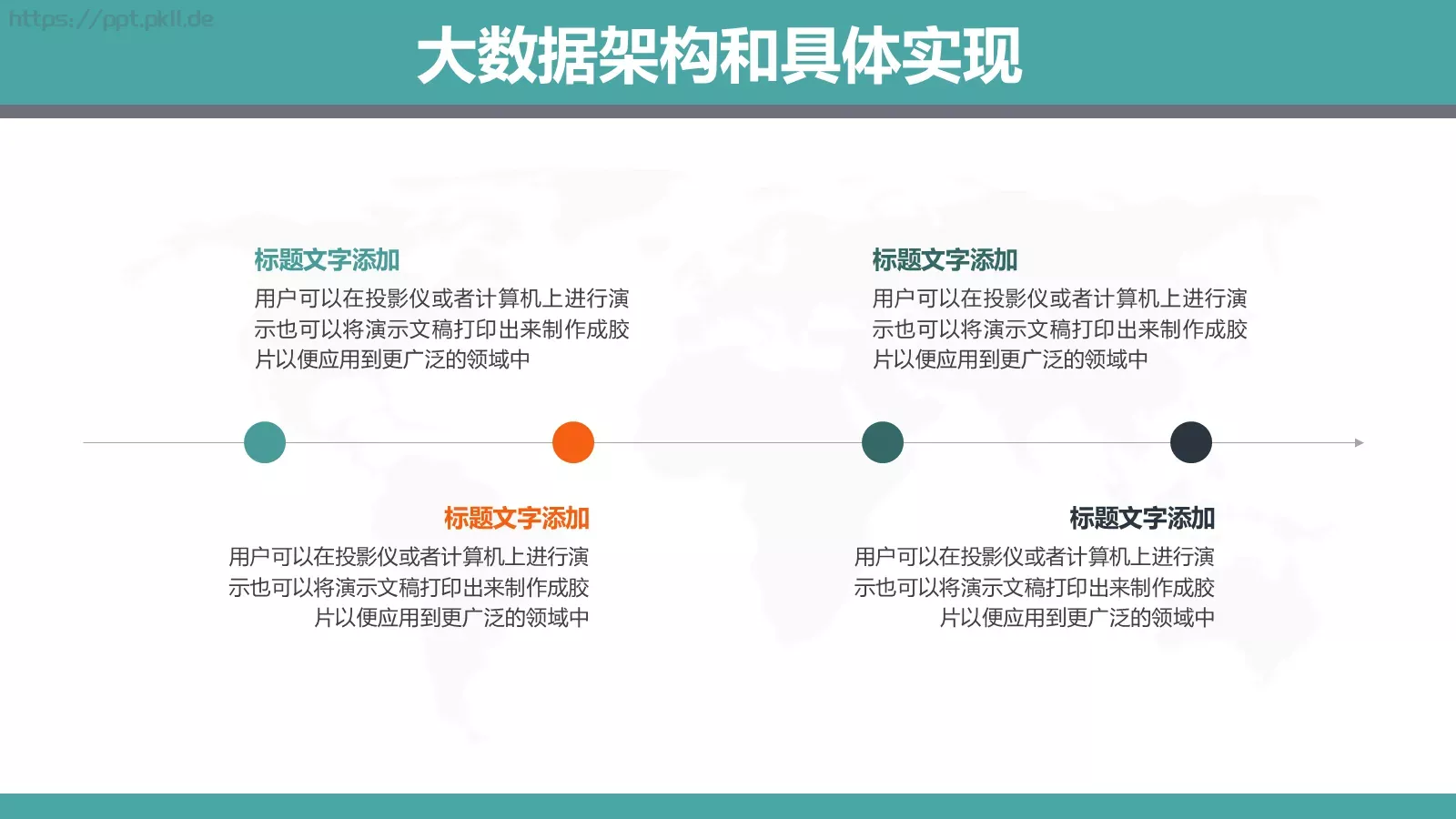 https://ppt.pkll.de

大数据架构和具体实现

标题文字添加
用户可以在投影仪或者计算机上进行演示也可以将演示文稿打印出来制作成胶片以便应用到更广泛的领域中

标题文字添加
用户可以在投影仪或者计算机上进行演示也可以将演示文稿打印出来制作成胶片以便应用到更广泛的领域中

标题文字添加
用户可以在投影仪或者计算机上进行演示也可以将演示文稿打印出来制作成胶片以便应用到更广泛的领域中

标题文字添加
用户可以在投影仪或者计算机上进行演示也可以将演示文稿打印出来制作成胶片以便应用到更广泛的领域中